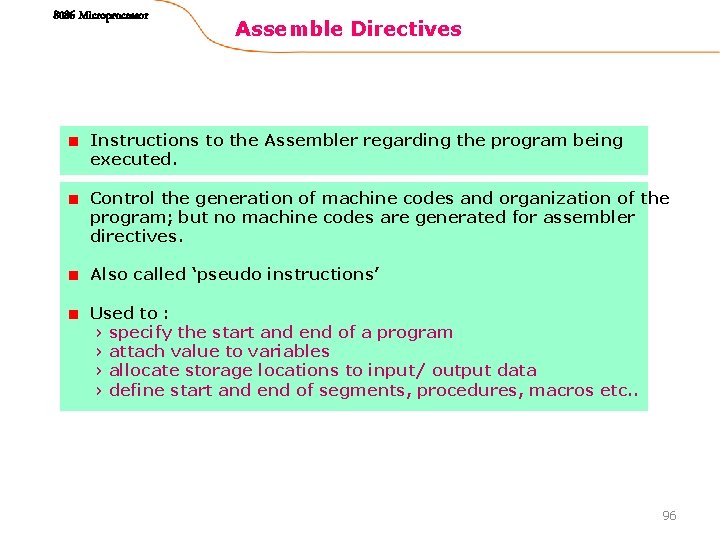 8086 Microprocessor

Assemble Directives

Instructions to the Assembler regarding the program being executed.

Control the generation of machine codes and organization of the program; but no machine codes are generated for assembler directives.

Also called ‘pseudo instructions’

Used to :
› specify the start and end of a program
› attach value to variables
› allocate storage locations to input/ output data
› define start and end of segments, procedures, macros etc..

96